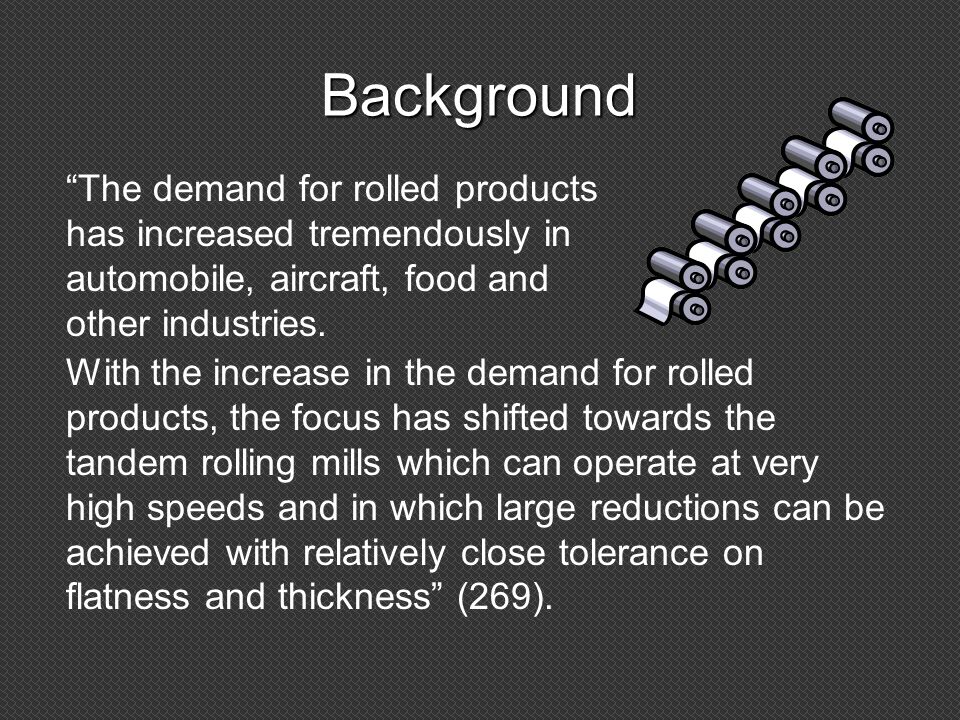 Background

“The demand for rolled products has increased tremendously in automobile, aircraft, food and other industries.

With the increase in the demand for rolled products, the focus has shifted towards the tandem rolling mills which can operate at very high speeds and in which large reductions can be achieved with relatively close tolerance on flatness and thickness” (269).